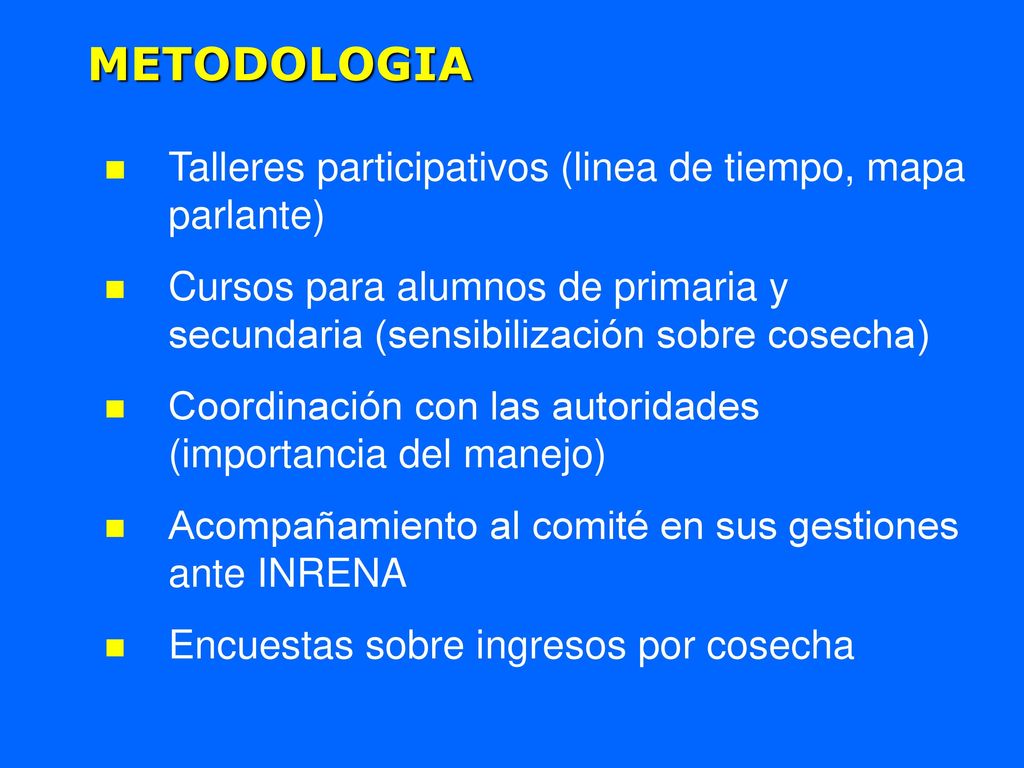 METODOLOGIA

- Talleres participativos (linea de tiempo, mapa parlante)
- Cursos para alumnos de primaria y secundaria (sensibilización sobre cosecha)
- Coordinación con las autoridades (importancia del manejo)
- Acompañamiento al comité en sus gestiones ante INRENA
- Encuestas sobre ingresos por cosecha